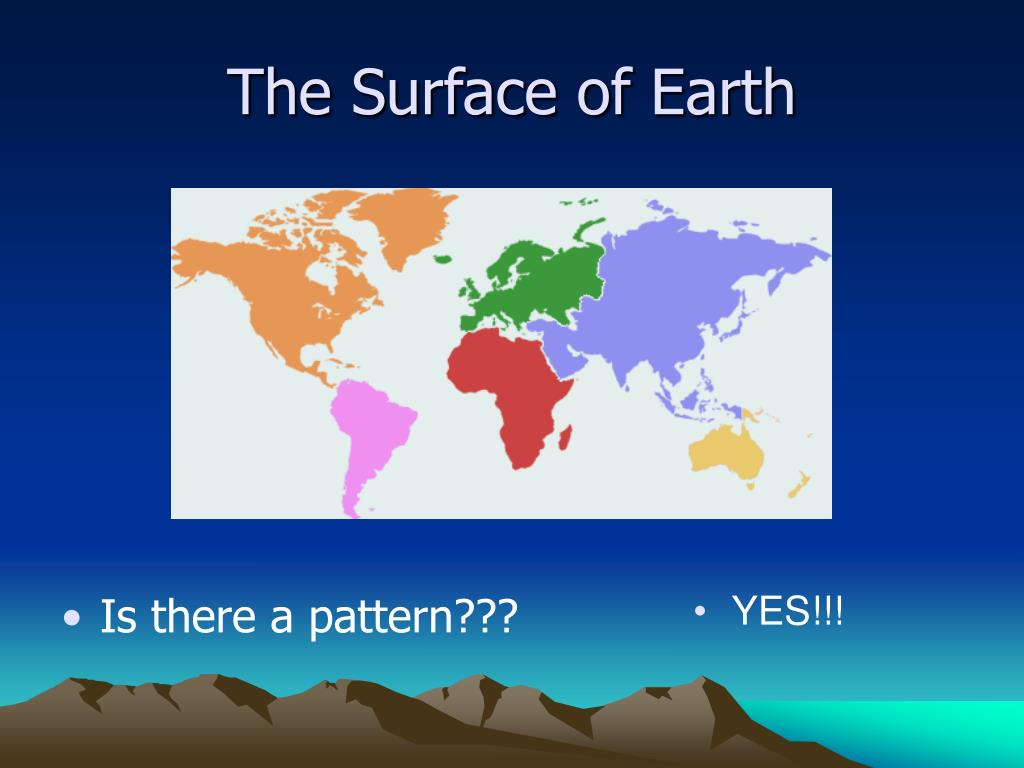 The Surface of Earth

• Is there a pattern???

• YES!!!